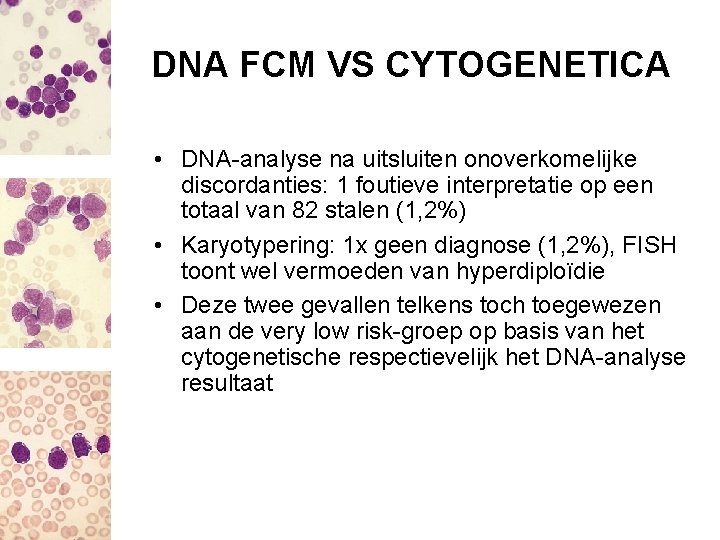 DNA FCM VS CYTOGENETICA

• DNA-analyse na uitsluiten onoverkomelijke discordanties: 1 foutieve interpretatie op een totaal van 82 stalen (1,2%)

• Karyotypering: 1x geen diagnose (1,2%), FISH toont wel vermoeden van hyperdiploïdie

• Deze twee gevallen telkens toch toegewezen aan de very low risk-groep op basis van het cytogenetische respectievelijk het DNA-analyse resultaat